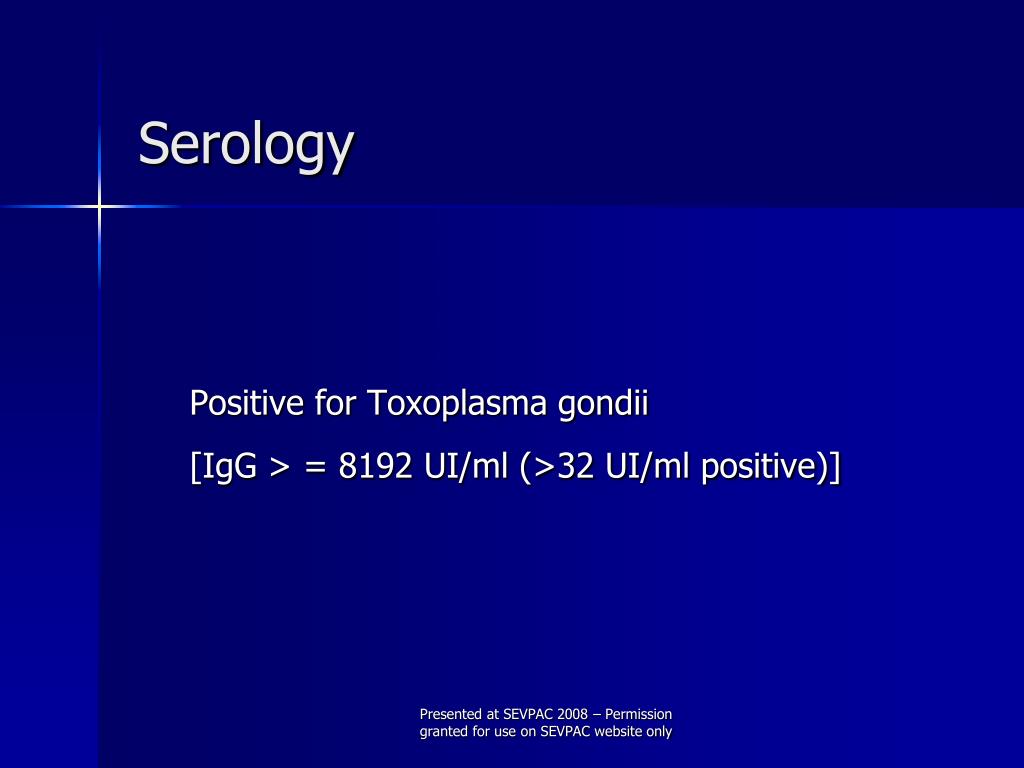 Serology

Positive for Toxoplasma gondii

[IgG > = 8192 UI/ml (>32 UI/ml positive)]

Presented at SEVPAC 2008 – Permission granted for use on SEVPAC website only